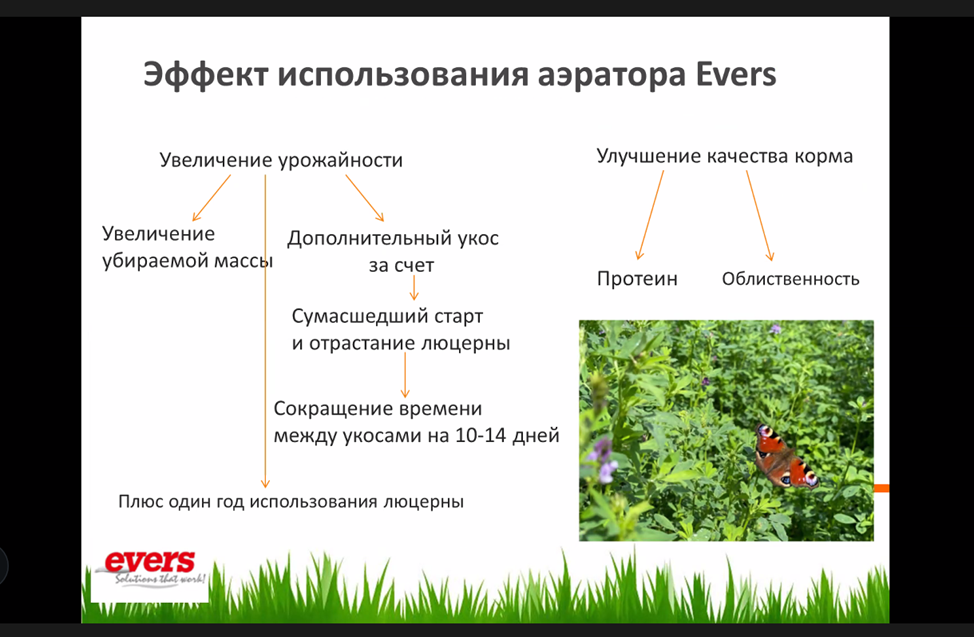 Эффект использования аэратора Evers

Увеличение урожайности

Увеличение убираемой массы

Дополнительный укос за счет

Сумасшедший старт и отрастание люцерны

Сокращение времени между укосами на 10-14 дней

Плюс один год использования люцерны

Улучшение качества корма

Протеин

Облиственность

evers
Solutions that work!